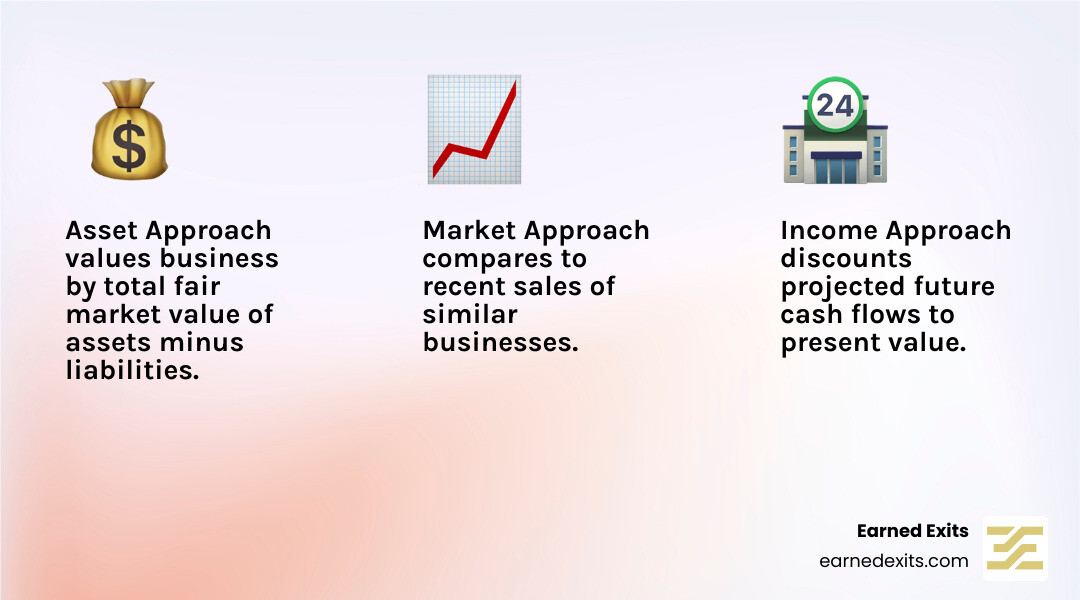 $

Asset Approach values business by total fair market value of assets minus liabilities.

Market Approach compares to recent sales of similar businesses.

24

Income Approach discounts projected future cash flows to present value.

Earned Exits
earnedexits.com